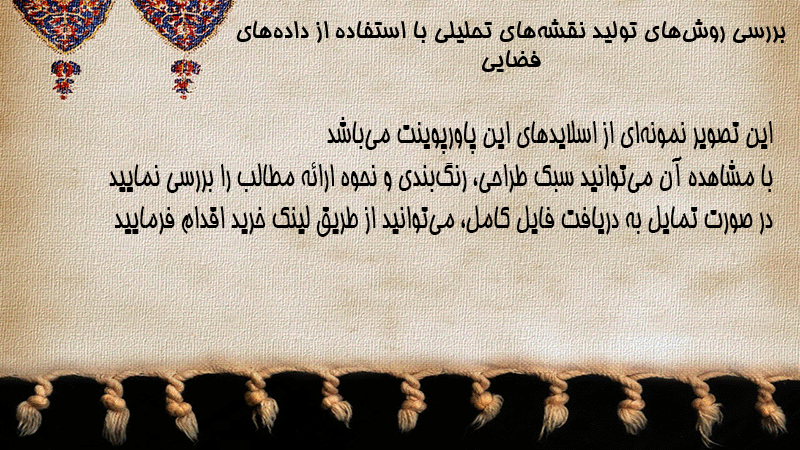 بررسی روش‌های تولید نقشه‌های تحلیلی با استفاده از داده‌های فضایی

این تصویر نمونه‌ای از اسلایدهای این پاورپوینت می‌باشد
با مشاهده آن می‌توانید سبک طراحی، رنگ‌بندی و نحوه ارائه مطالب را بررسی نمایید
در صورت تمایل به دریافت فایل کامل، می‌توانید از طریق لینک خرید اقدام فرمایید